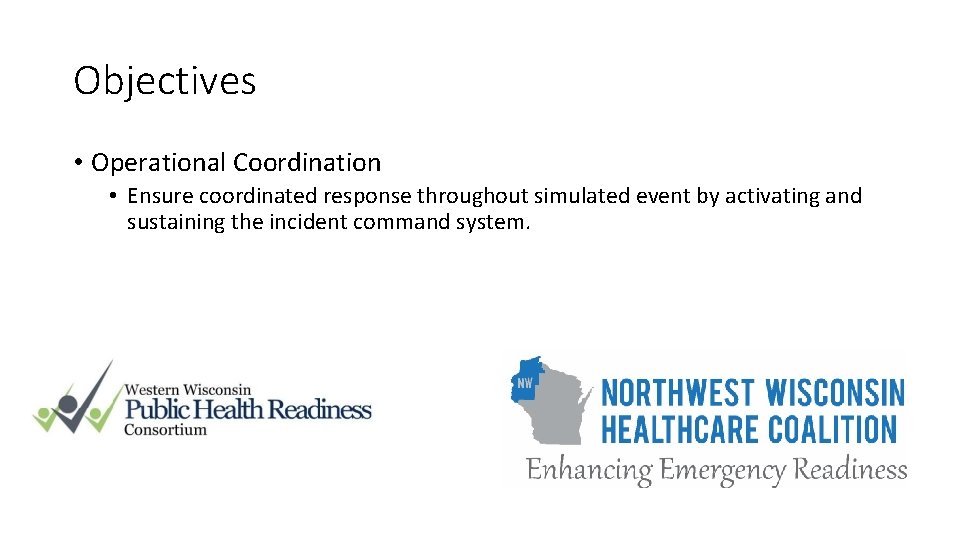 Objectives

• Operational Coordination
  • Ensure coordinated response throughout simulated event by activating and sustaining the incident command system.

Western Wisconsin
Public Health Readiness
Consortium

NW
NORTHWEST WISCONSIN
HEALTHCARE COALITION
Enhancing Emergency Readiness